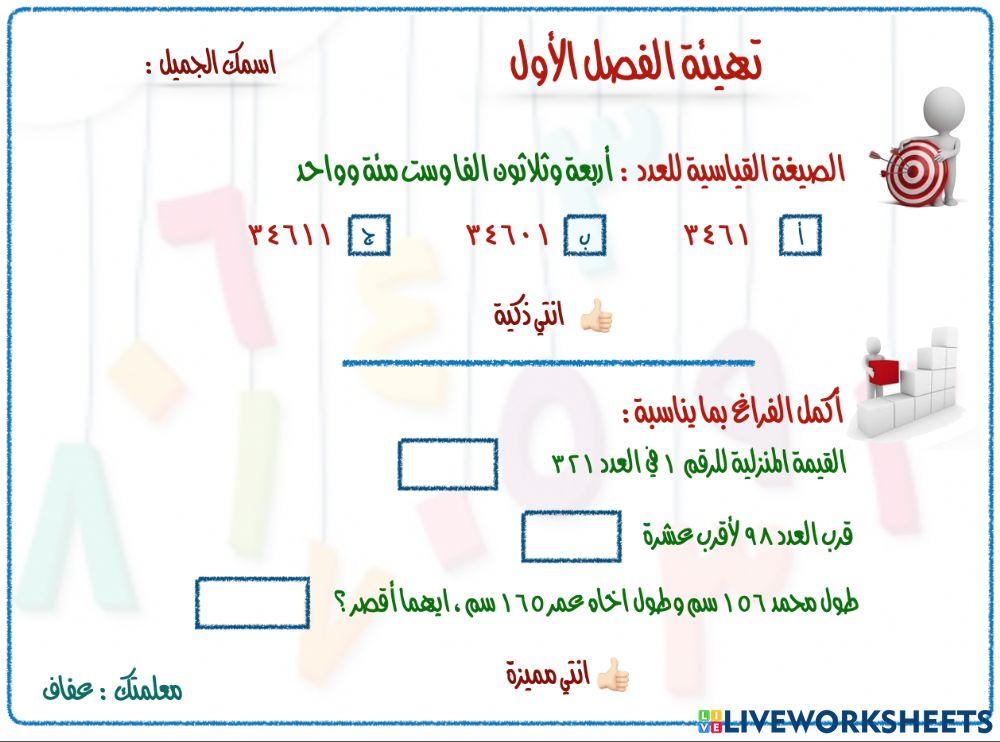 تهيئة الفصل الأول

اسمك الجميل :

الصيغة القياسية للعدد : أربعة وثلاثون الفا وست مئة وواحد

أ ٣٤٦١

ب ٣٤٦٠١

ج ٣٤٦١١

انتي ذكية

أكمل الفراغ بما يناسبة :

القيمة المنزلية للرقم ١ في العدد ٣٢١

قرب العدد ٩٨ لأقرب عشرة

طول محمد ١٥٦ سم وطول اخاه عمر ١٦٥ سم ، ايهما أقصر ؟

انتي مميزة

معلمتك : عفاف

LIVEWORKSHEETS